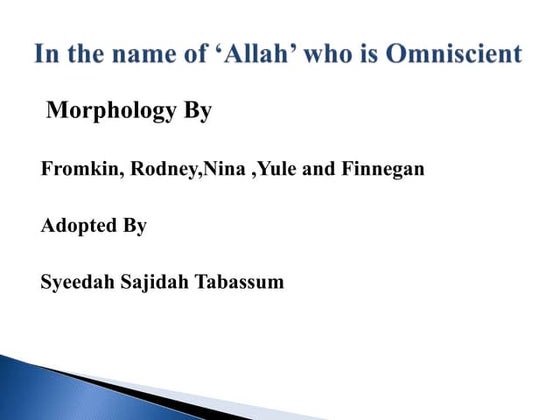 In the name of ‘Allah’ who is Omniscient

Morphology By

Fromkin, Rodney,Nina ,Yule and Finnegan

Adopted By

Syeedah Sajidah Tabassum